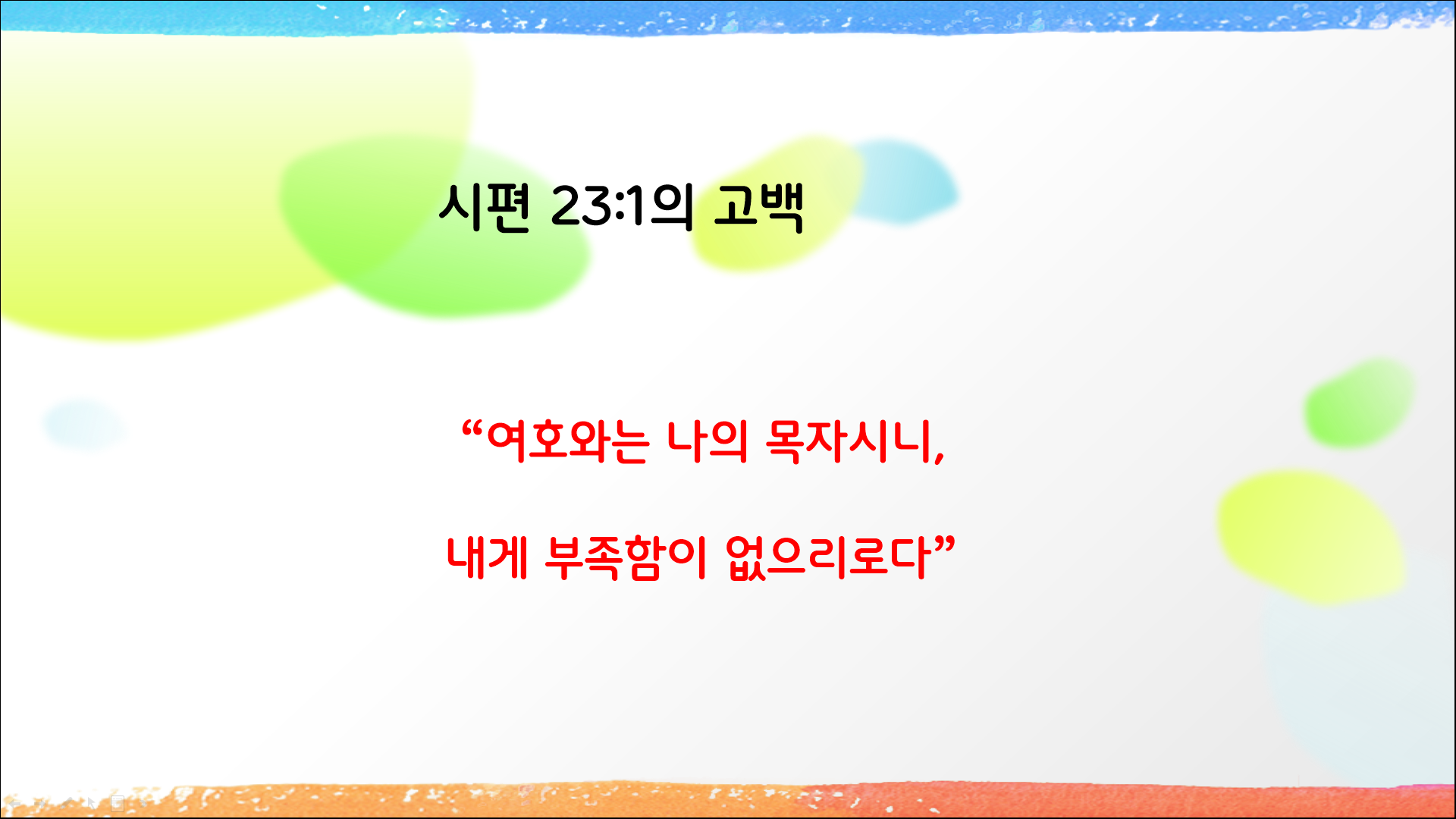 시편 23:1의 고백

“여호와는 나의 목자시니,

내게 부족함이 없으리로다”